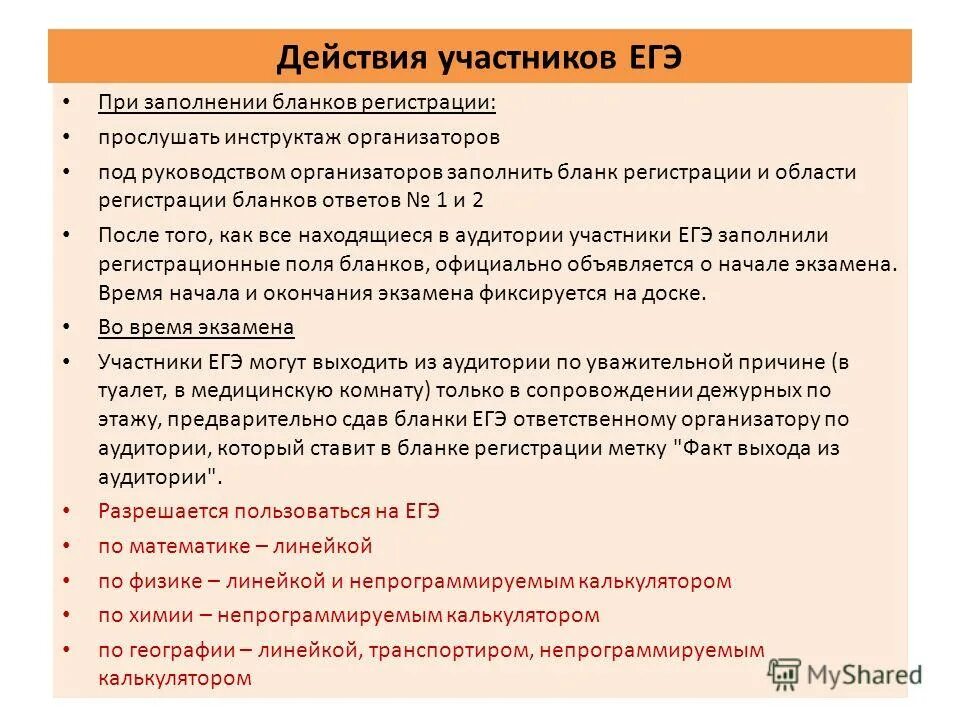 Действия участников ЕГЭ

• При заполнении бланков регистрации:
• прослушать инструктаж организаторов
• под руководством организаторов заполнить бланк регистрации и области регистрации бланков ответов № 1 и 2
• После того, как все находящиеся в аудитории участники ЕГЭ заполнили регистрационные поля бланков, официально объявляется о начале экзамена. Время начала и окончания экзамена фиксируется на доске.
• Во время экзамена
• Участники ЕГЭ могут выходить из аудитории по уважительной причине (в туалет, в медицинскую комнату) только в сопровождении дежурных по этажу, предварительно сдав бланки ЕГЭ ответственному организатору по аудитории, который ставит в бланке регистрации метку "Факт выхода из аудитории".
• Разрешается пользоваться на ЕГЭ
• по математике – линейкой
• по физике – линейкой и непрограммируемым калькулятором
• по химии – непрограммируемым калькулятором
• по географии – линейкой, транспортиром, непрограммируемым калькулятором

MyShared